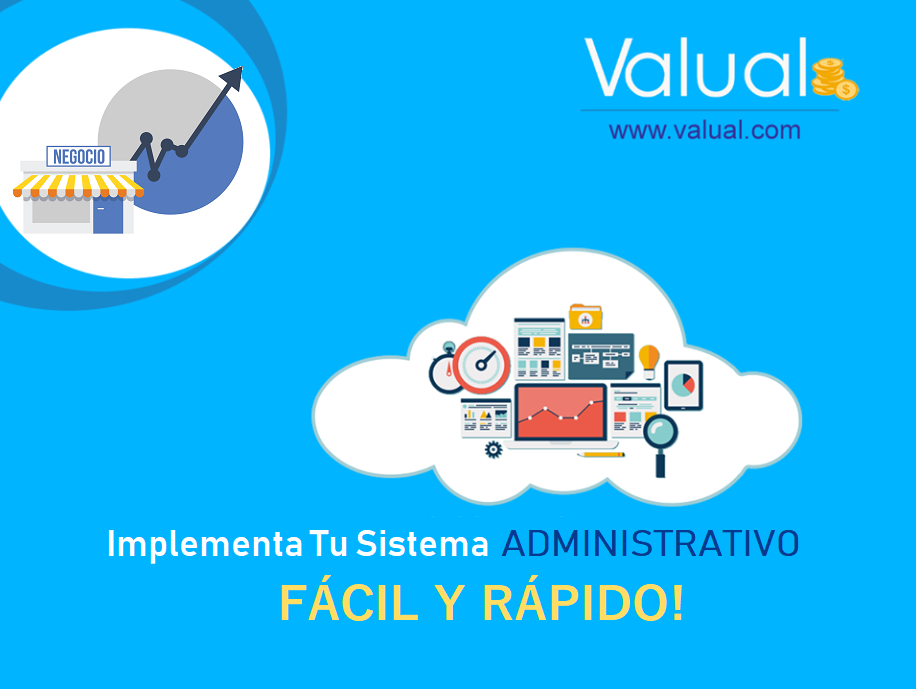 NEGOCIO

Valual
www.valual.com

Implementa Tu Sistema ADMINISTRATIVO
FÁCIL Y RÁPIDO!